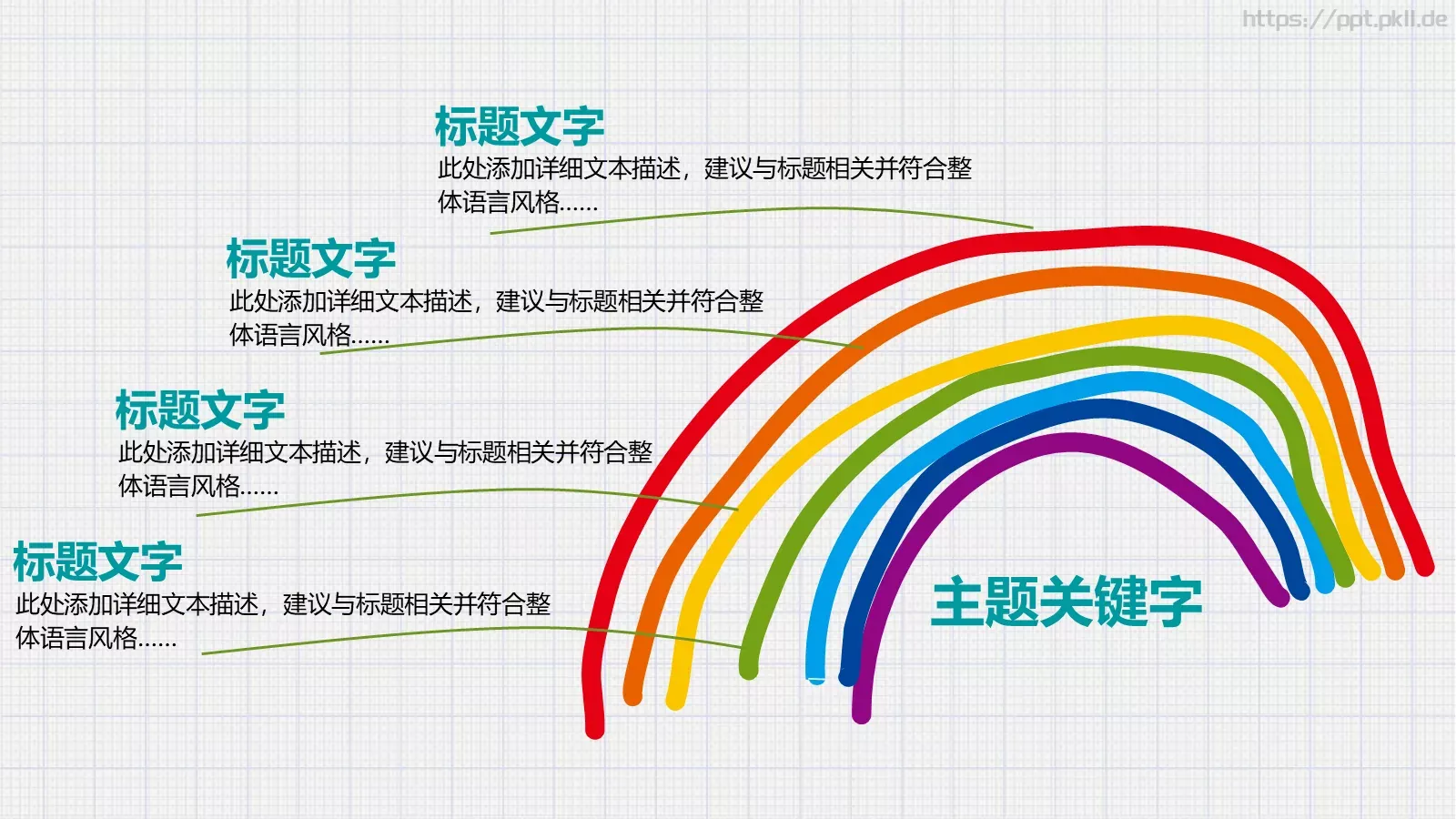 https://ppt.pkll.de

标题文字
此处添加详细文本描述，建议与标题相关并符合整体语言风格……

标题文字
此处添加详细文本描述，建议与标题相关并符合整体语言风格……

标题文字
此处添加详细文本描述，建议与标题相关并符合整体语言风格……

标题文字
此处添加详细文本描述，建议与标题相关并符合整体语言风格……

主题关键字